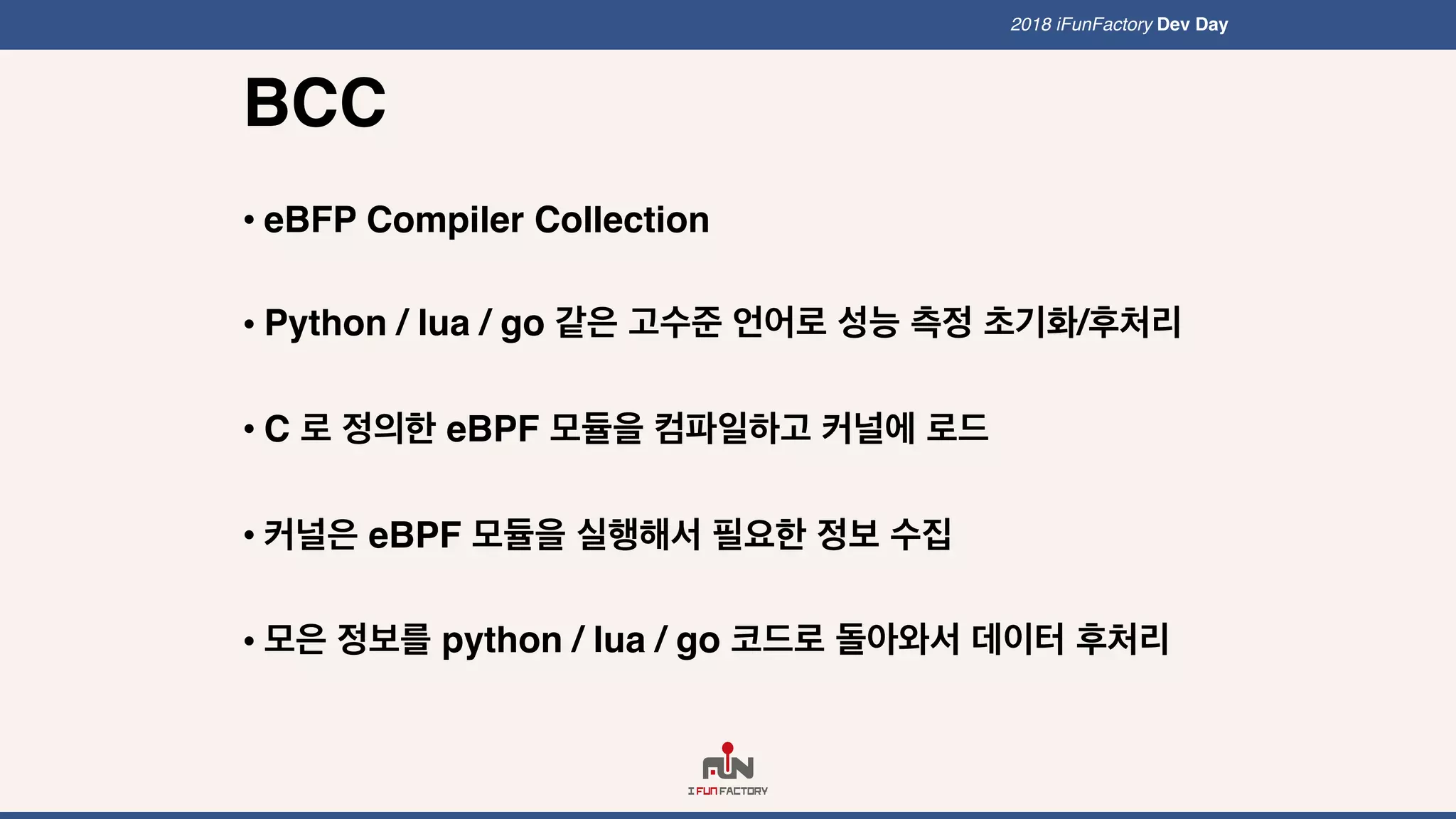 2018 iFunFactory Dev Day

BCC

• eBFP Compiler Collection

• Python / lua / go 같은 고수준 언어로 성능 측정 초기화/후처리

• C 로 정의한 eBPF 모듈을 컴파일하고 커널에 로드

• 커널은 eBPF 모듈을 실행해서 필요한 정보 수집

• 모은 정보를 python / lua / go 코드로 돌아와서 데이터 후처리

FUN
I FUN FACTORY